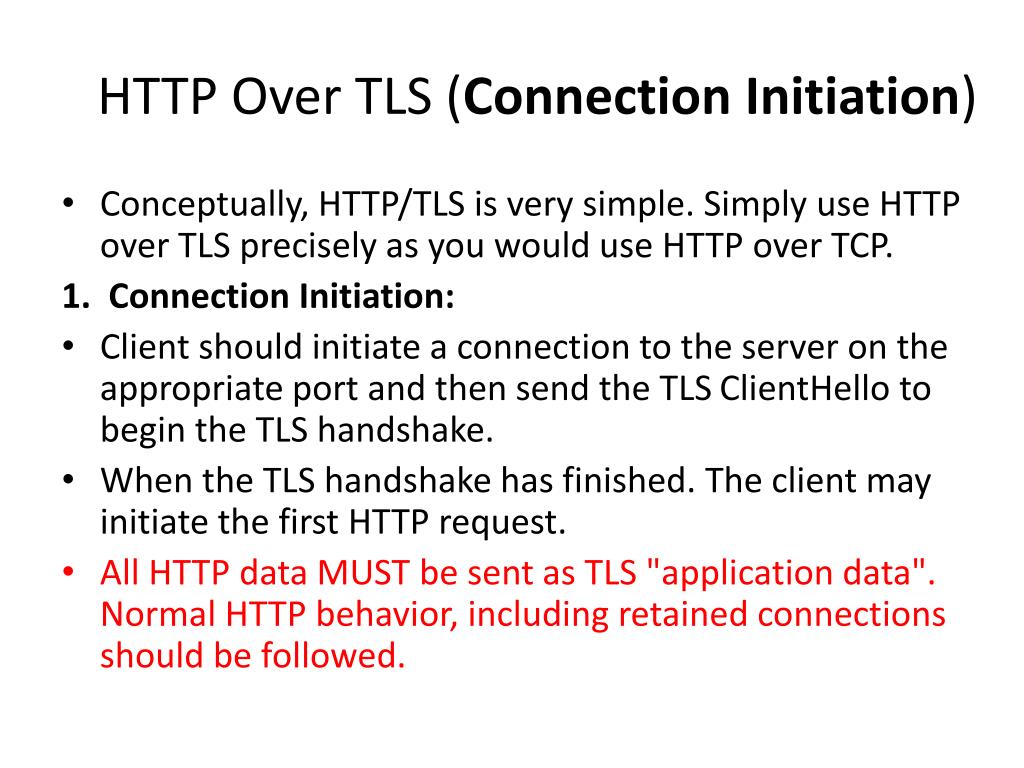 HTTP Over TLS (Connection Initiation)

• Conceptually, HTTP/TLS is very simple. Simply use HTTP over TLS precisely as you would use HTTP over TCP.

1. Connection Initiation:

• Client should initiate a connection to the server on the appropriate port and then send the TLS ClientHello to begin the TLS handshake.

• When the TLS handshake has finished. The client may initiate the first HTTP request.

• All HTTP data MUST be sent as TLS "application data". Normal HTTP behavior, including retained connections should be followed.